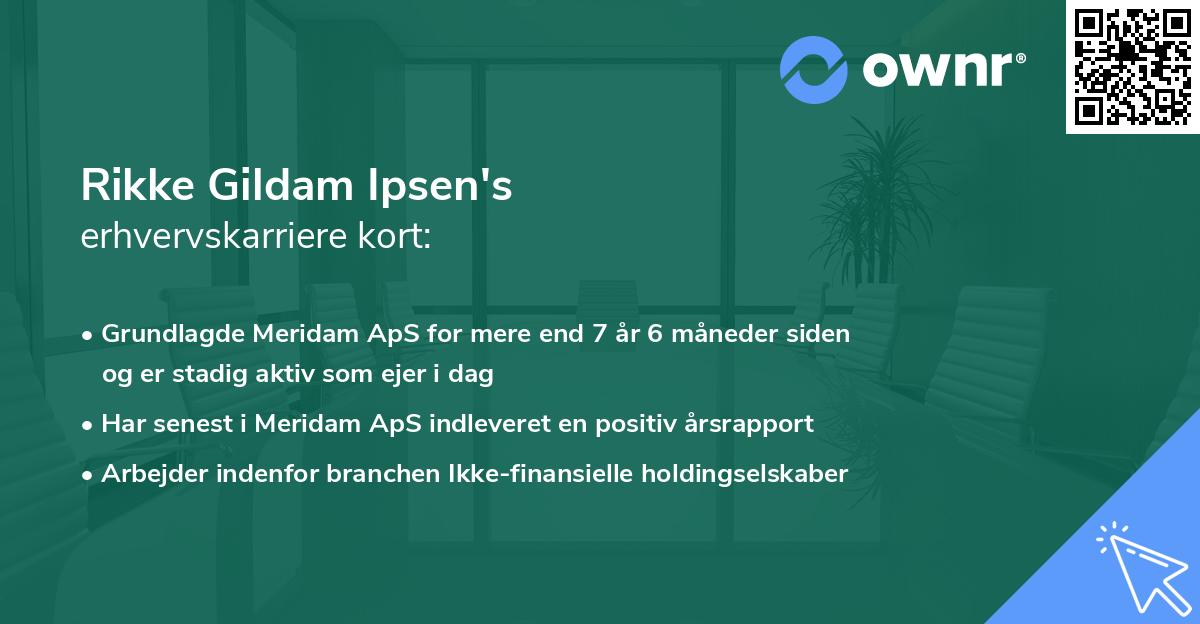 ownr®

Rikke Gildam Ipsen's
erhvervskarriere kort:

• Grundlagde Meridam ApS for mere end 7 år 6 måneder siden og er stadig aktiv som ejer i dag
• Har senest i Meridam ApS indleveret en positiv årsrapport
• Arbejder indenfor branchen Ikke-finansielle holdingselskaber